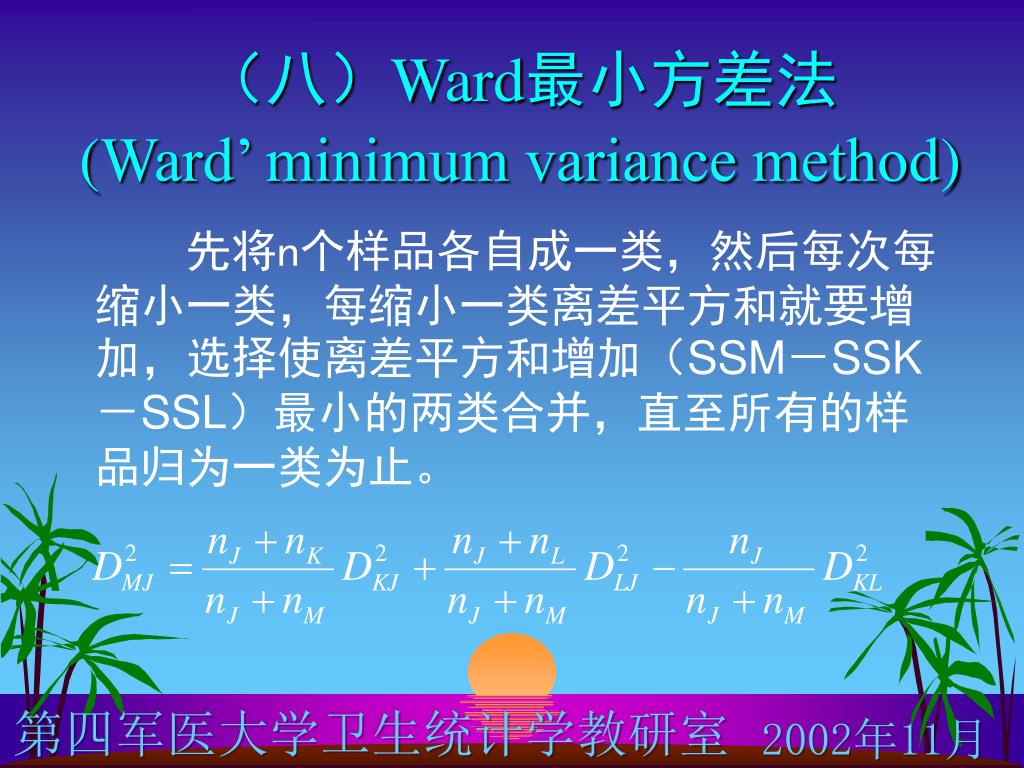 （八）Ward最小方差法
(Ward’ minimum variance method)

先将n个样品各自成一类，然后每次每缩小一类，每缩小一类离差平方和就要增加，选择使离差平方和增加（SSM－SSK－SSL）最小的两类合并，直至所有的样品归为一类为止。

$D_{MJ}^2 = \frac{n_J + n_K}{n_J + n_M} D_{KJ}^2 + \frac{n_J + n_L}{n_J + n_M} D_{LJ}^2 - \frac{n_J}{n_J + n_M} D_{KL}^2$

第四军医大学卫生统计学教研室 2002年11月